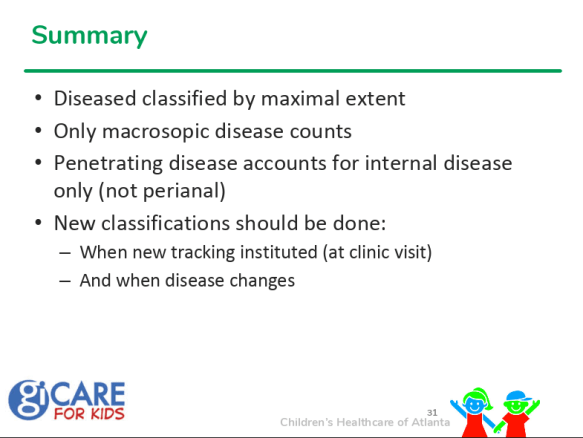 Summary

• Diseased classified by maximal extent
• Only macrosopic disease counts
• Penetrating disease accounts for internal disease only (not perianal)
• New classifications should be done:
– When new tracking instituted (at clinic visit)
– And when disease changes

giCARE FOR KIDS

31

Children's Healthcare of Atlanta